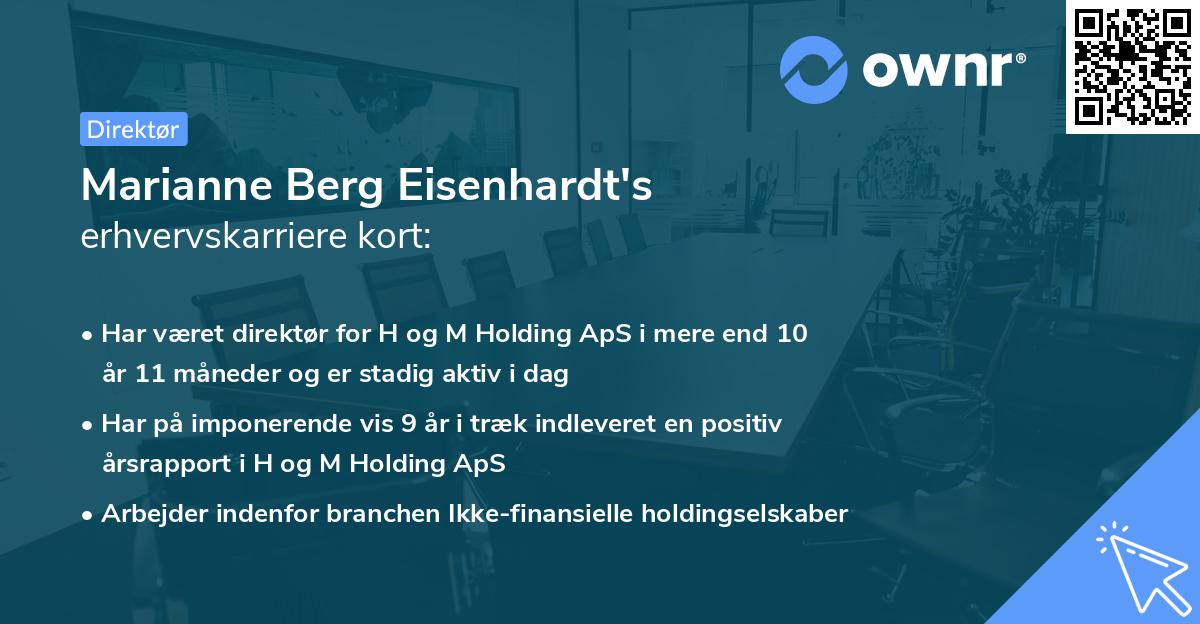 ownr®

Direktør

Marianne Berg Eisenhardt's
erhvervskarriere kort:

• Har været direktør for H og M Holding ApS i mere end 10 år 11 måneder og er stadig aktiv i dag

• Har på imponerende vis 9 år i træk indleveret en positiv årsrapport i H og M Holding ApS

• Arbejder indenfor branchen Ikke-finansielle holdingselskaber